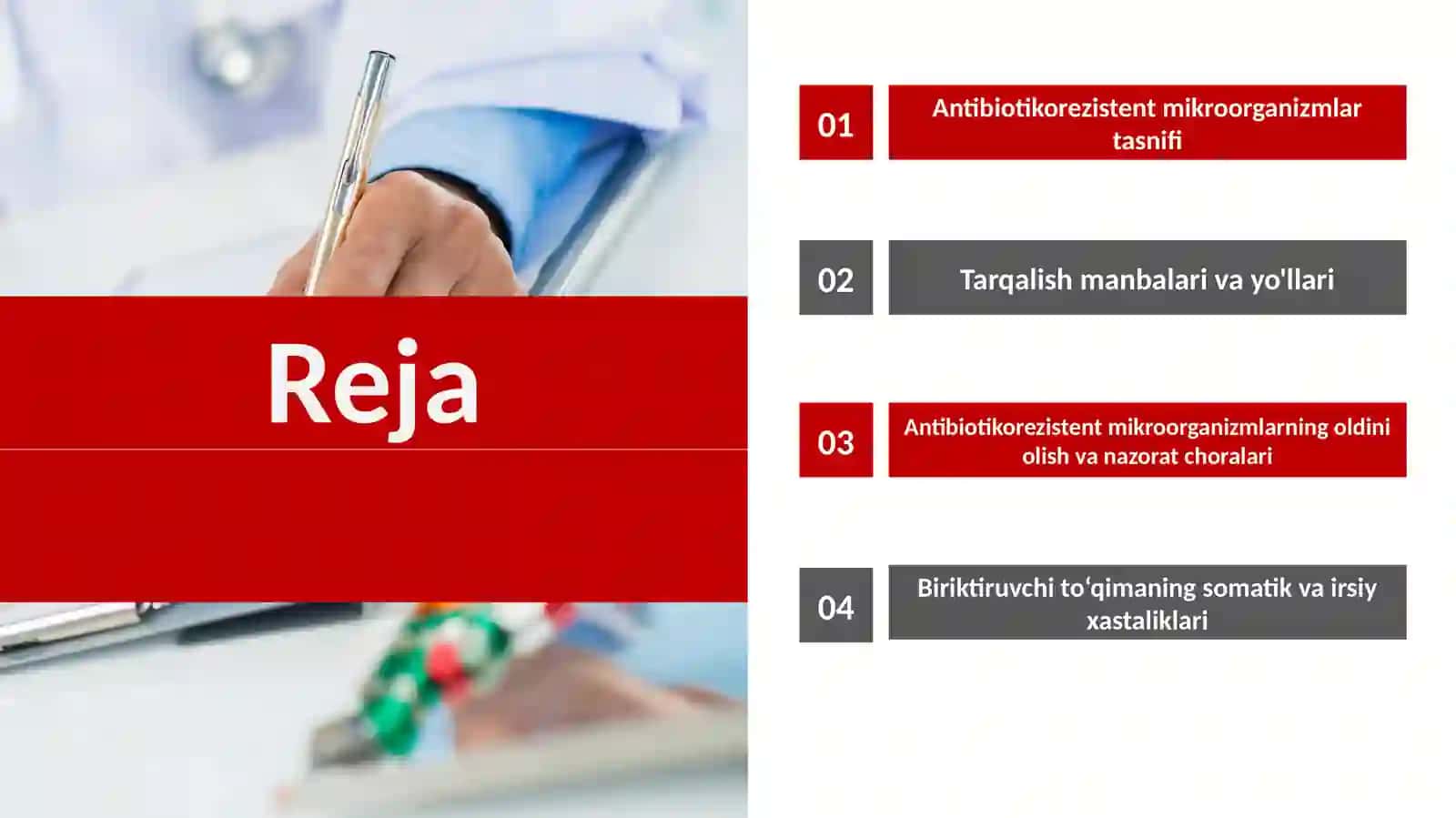 Reja

01

Antibiotikorezistent mikroorganizmlar tasnifi

02

Tarqalish manbalari va yo'llari

03

Antibiotikorezistent mikroorganizmlarning oldini olish va nazorat choralari

04

Biriktiruvchi to‘qimaning somatik va irsiy xastaliklari